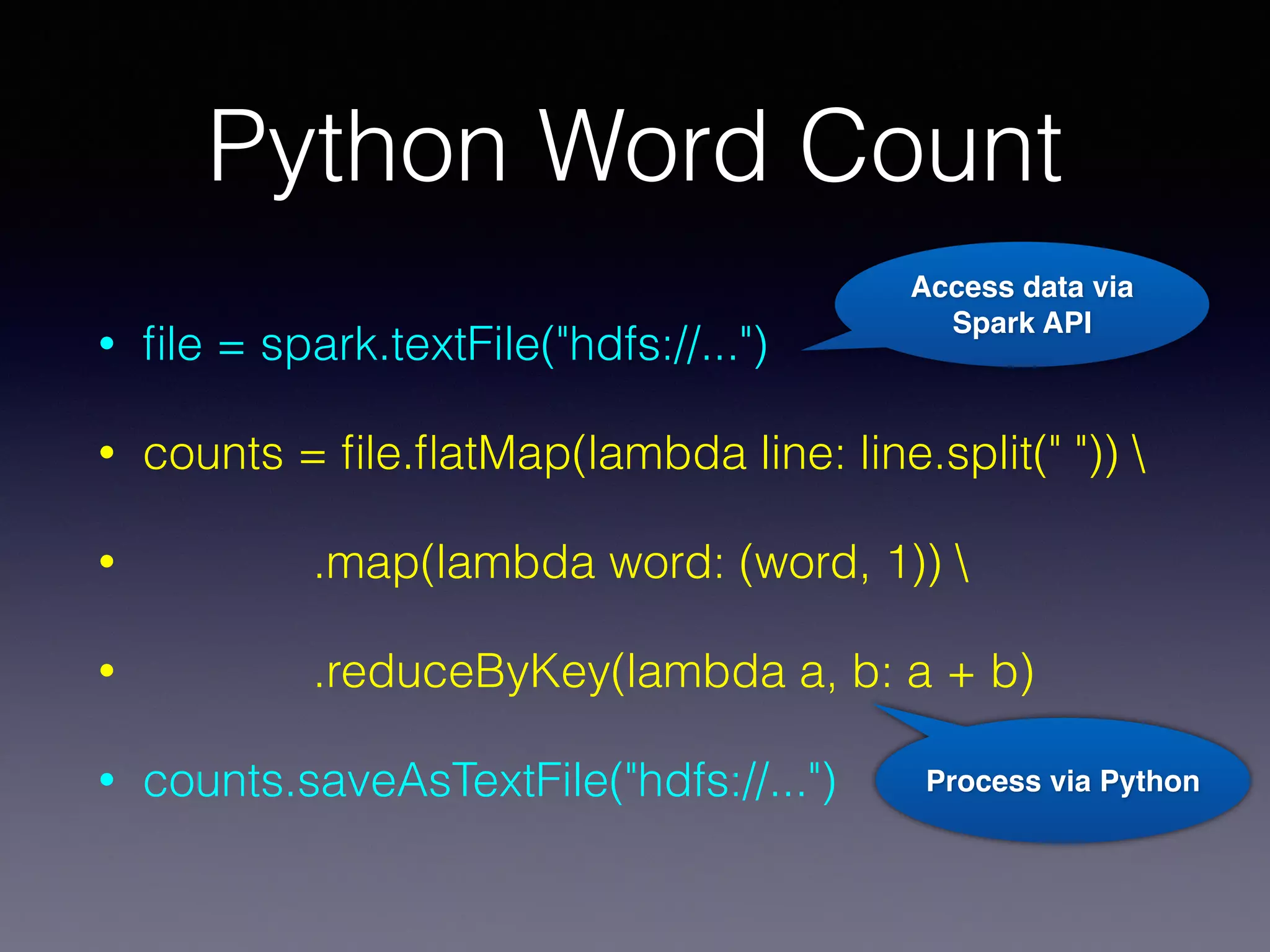 Python Word Count

• file = spark.textFile("hdfs://...")

Access data via Spark API

• counts = file.flatMap(lambda line: line.split(" ")) \

• .map(lambda word: (word, 1)) \

• .reduceByKey(lambda a, b: a + b)

• counts.saveAsTextFile("hdfs://...")

Process via Python